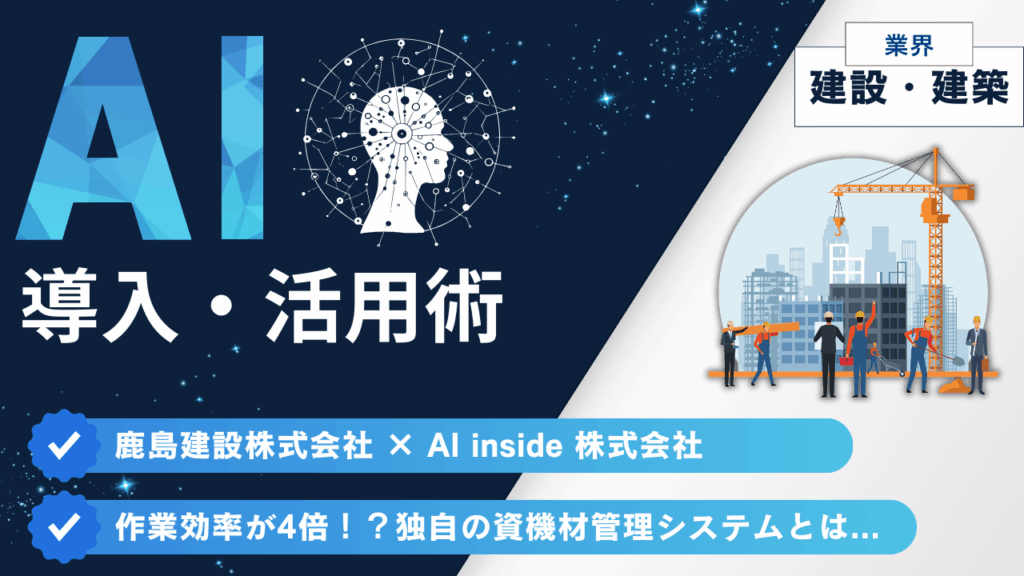 AI

導入・活用術

業界
建設・建築

鹿島建設株式会社 × AI inside 株式会社

作業効率が4倍！？独自の資機材管理システムとは...